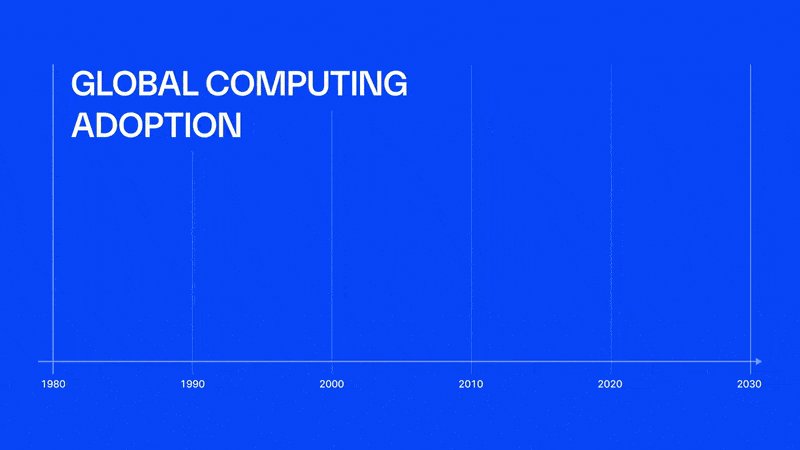 GLOBAL COMPUTING ADOPTION

1980
1990
2000
2010
2020
2030